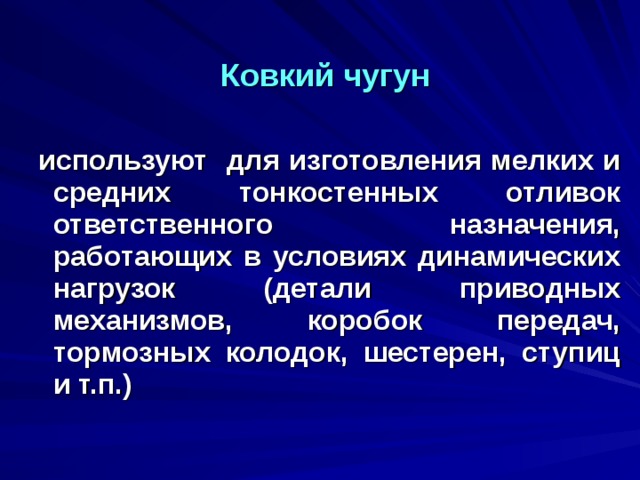 Ковкий чугун

используют для изготовления мелких и средних тонкостенных отливок ответственного назначения, работающих в условиях динамических нагрузок (детали приводных механизмов, коробок передач, тормозных колодок, шестерен, ступиц и т.п.)